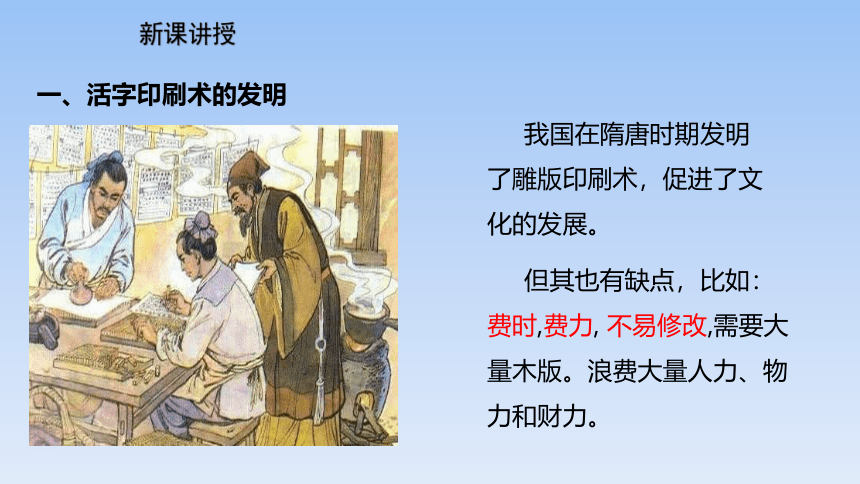 新课讲授

一、活字印刷术的发明

我国在隋唐时期发明了雕版印刷术，促进了文化的发展。

但其也有缺点，比如：费时,费力, 不易修改,需要大量木版。浪费大量人力、物力和财力。